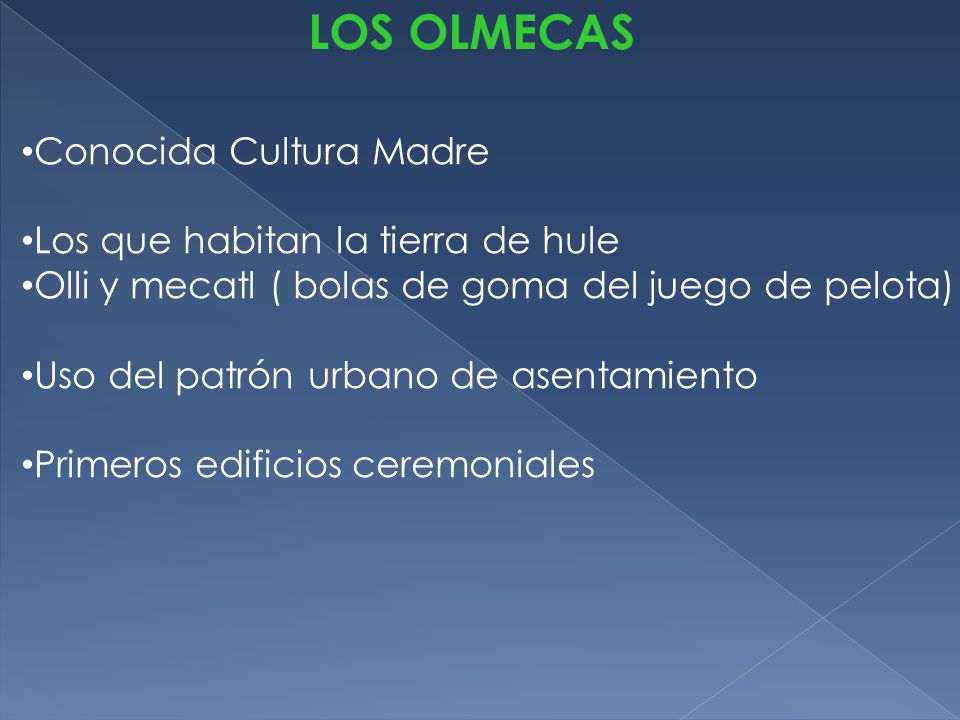 LOS OLMECAS

•Conocida Cultura Madre

•Los que habitan la tierra de hule
•Olli y mecatl ( bolas de goma del juego de pelota)

•Uso del patrón urbano de asentamiento

•Primeros edificios ceremoniales